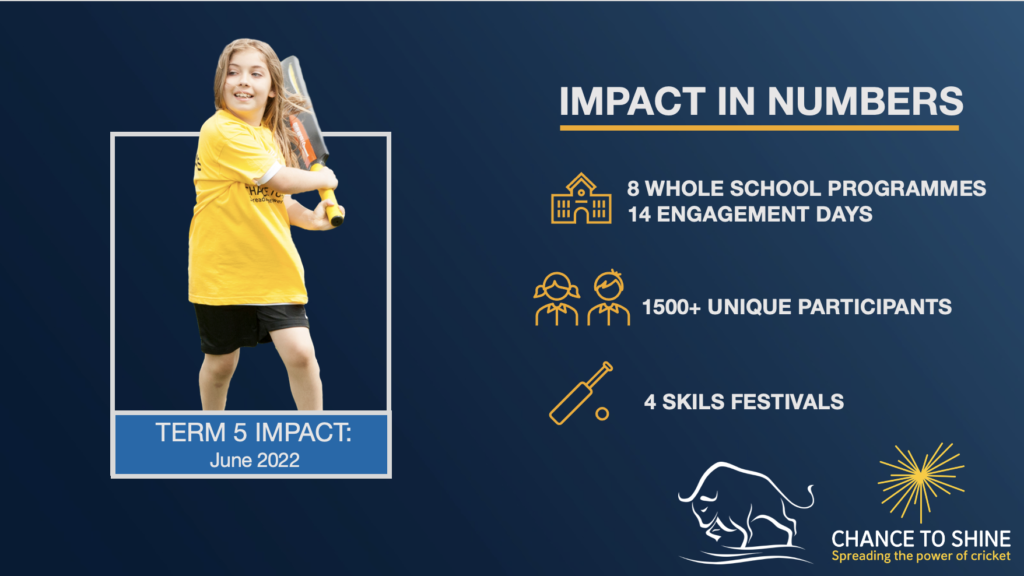 IMPACT IN NUMBERS

8 WHOLE SCHOOL PROGRAMMES
14 ENGAGEMENT DAYS

1500+ UNIQUE PARTICIPANTS

4 SKILS FESTIVALS

TERM 5 IMPACT:
June 2022

CHANCE TO SHINE
Spreading the power of cricket